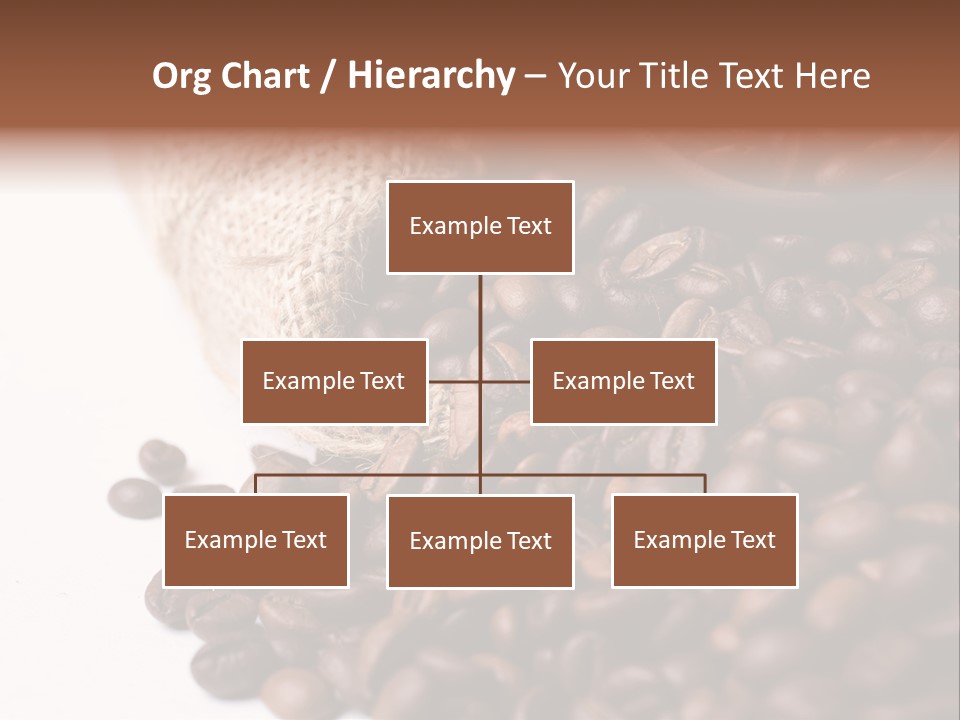 Org Chart / Hierarchy – Your Title Text Here

Example Text

Example Text

Example Text

Example Text

Example Text

Example Text